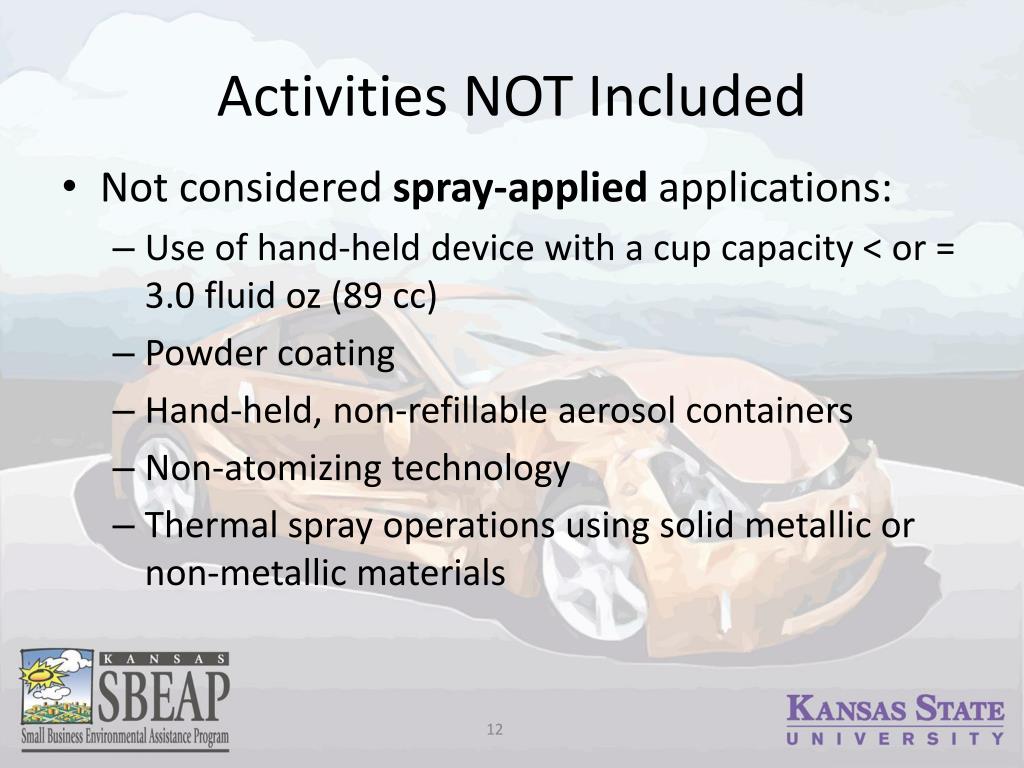 Activities NOT Included

• Not considered **spray-applied** applications:
  – Use of hand-held device with a cup capacity < or = 3.0 fluid oz (89 cc)
  – Powder coating
  – Hand-held, non-refillable aerosol containers
  – Non-atomizing technology
  – Thermal spray operations using solid metallic or non-metallic materials

KANSAS
SBEAP
Small Business Environmental Assistance Program

12

KANSAS STATE
UNIVERSITY